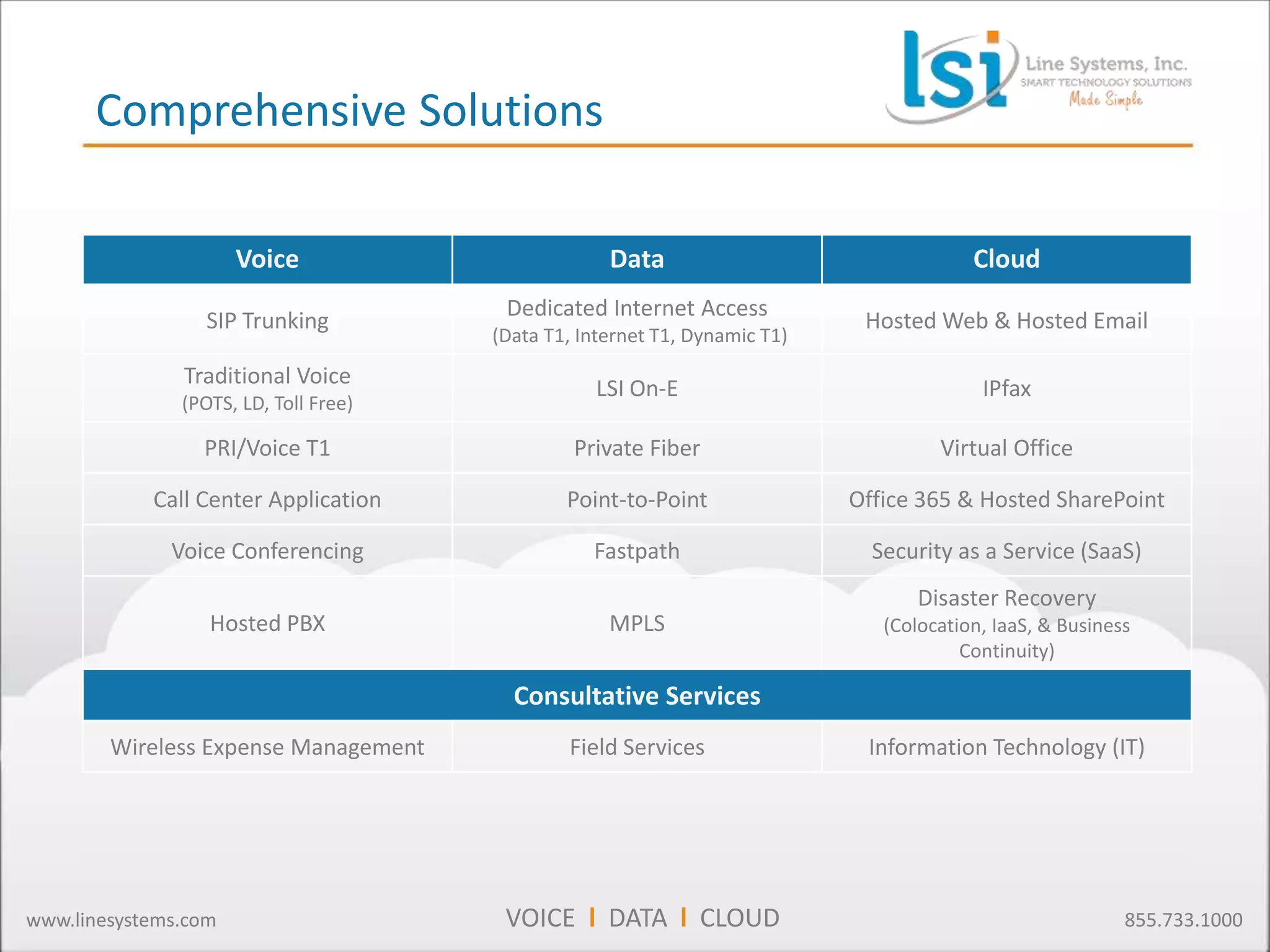 lsi Line Systems, Inc.
SMART TECHNOLOGY SOLUTIONS
Made Simple

Comprehensive Solutions

| Voice | Data | Cloud |
|---|---|---|
| SIP Trunking | Dedicated Internet Access (Data T1, Internet T1, Dynamic T1) | Hosted Web & Hosted Email |
| Traditional Voice (POTS, LD, Toll Free) | LSI On-E | IPfax |
| PRI/Voice T1 | Private Fiber | Virtual Office |
| Call Center Application | Point-to-Point | Office 365 & Hosted SharePoint |
| Voice Conferencing | Fastpath | Security as a Service (SaaS) |
| Hosted PBX | MPLS | Disaster Recovery (Colocation, IaaS, & Business Continuity) |
| Consultative Services | | |
| Wireless Expense Management | Field Services | Information Technology (IT) |

www.linesystems.com

VOICE I DATA I CLOUD

855.733.1000